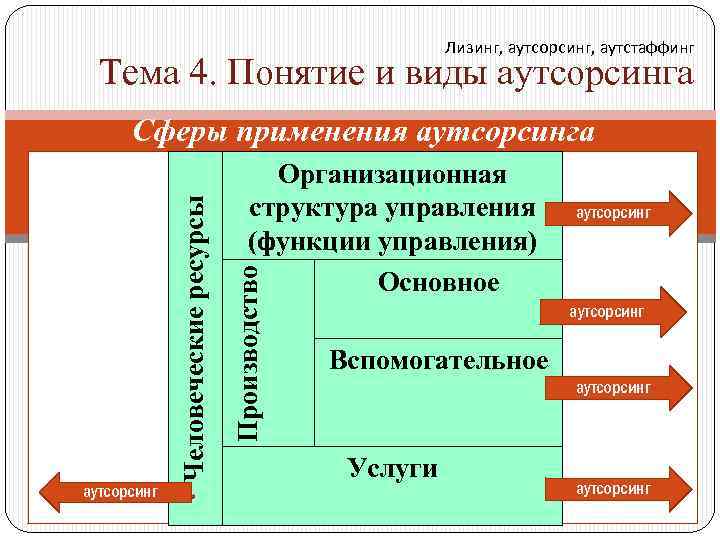 Лизинг, аутсорсинг, аутстаффинг
Тема 4. Понятие и виды аутсорсинга

Сферы применения аутсорсинга

Человеческие ресурсы

Организационная структура управления (функции управления)

аутсорсинг

Производство

Основное

аутсорсинг

Вспомогательное

аутсорсинг

Услуги

аутсорсинг

аутсорсинг